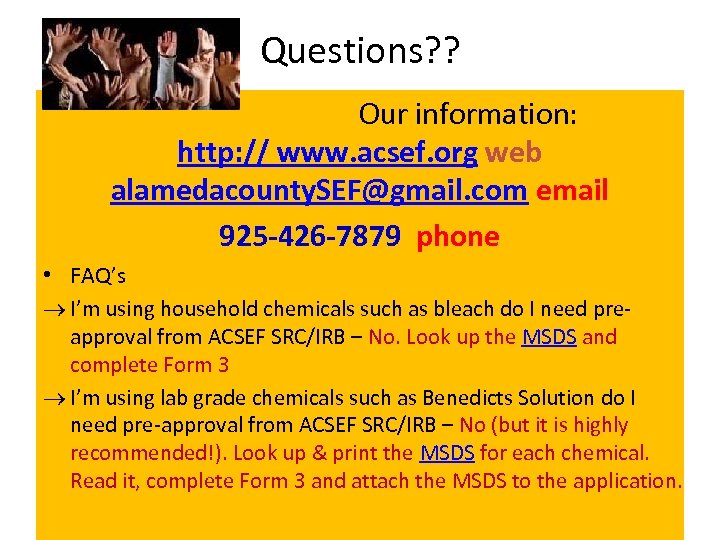 Questions??

Our information:

http:// www.acsef.org web

alamedacountySEF@gmail.com email

925-426-7879 phone

• FAQ's

→ I'm using household chemicals such as bleach do I need pre-approval from ACSEF SRC/IRB – No. Look up the MSDS and complete Form 3

→ I'm using lab grade chemicals such as Benedicts Solution do I need pre-approval from ACSEF SRC/IRB – No (but it is highly recommended!). Look up & print the MSDS for each chemical. Read it, complete Form 3 and attach the MSDS to the application.